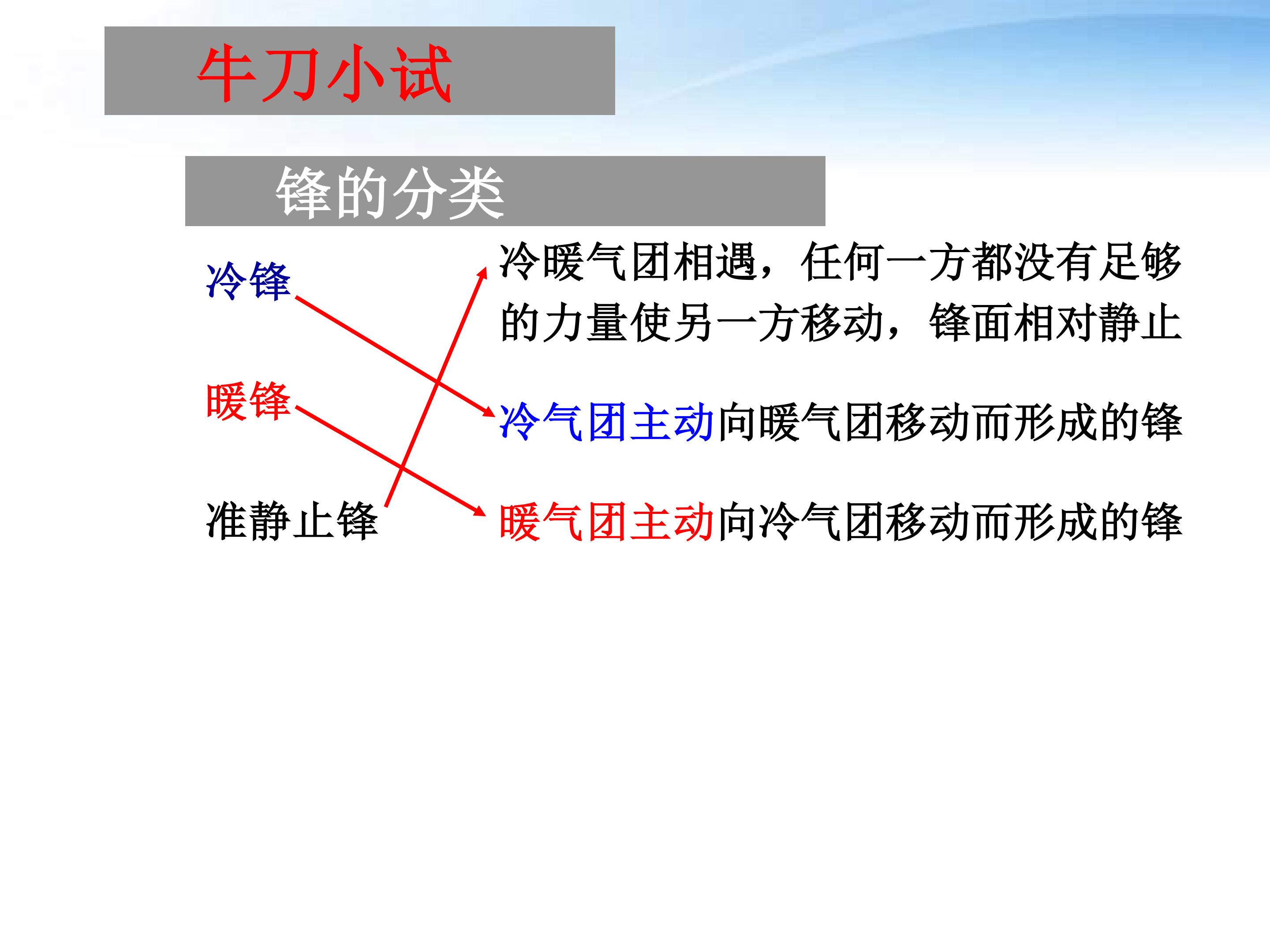 牛刀小试

锋的分类

冷锋

暖锋

准静止锋

冷暖气团相遇，任何一方都没有足够的力量使另一方移动，锋面相对静止

冷气团主动向暖气团移动而形成的锋

暖气团主动向冷气团移动而形成的锋